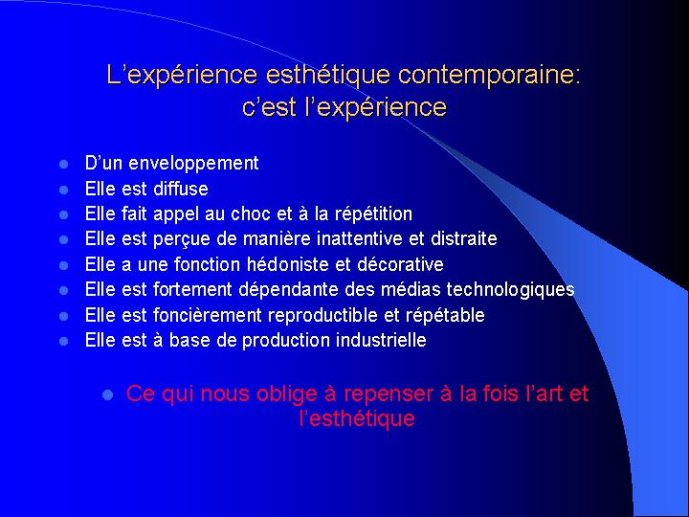 L’expérience esthétique contemporaine: c’est l’expérience

- D’un enveloppement
- Elle est diffuse
- Elle fait appel au choc et à la répétition
- Elle est perçue de manière inattentive et distraite
- Elle a une fonction hédoniste et décorative
- Elle est fortement dépendante des médias technologiques
- Elle est foncièrement reproductible et répétable
- Elle est à base de production industrielle

- Ce qui nous oblige à repenser à la fois l’art et l’esthétique